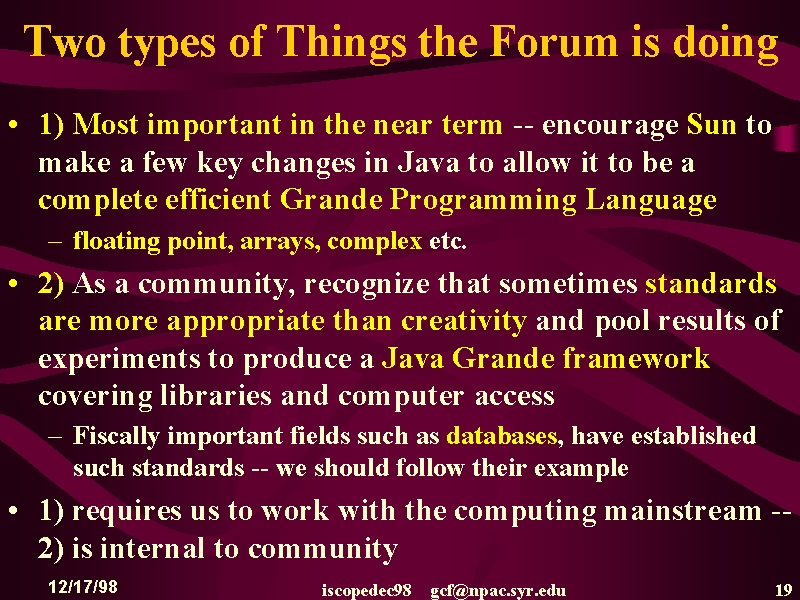 Two types of Things the Forum is doing

• 1) Most important in the near term -- encourage Sun to make a few key changes in Java to allow it to be a complete efficient Grande Programming Language

– floating point, arrays, complex etc.

• 2) As a community, recognize that sometimes standards are more appropriate than creativity and pool results of experiments to produce a Java Grande framework covering libraries and computer access

– Fiscally important fields such as databases, have established such standards -- we should follow their example

• 1) requires us to work with the computing mainstream -- 2) is internal to community

12/17/98 iscopedec98 gcf@npac.syr.edu 19